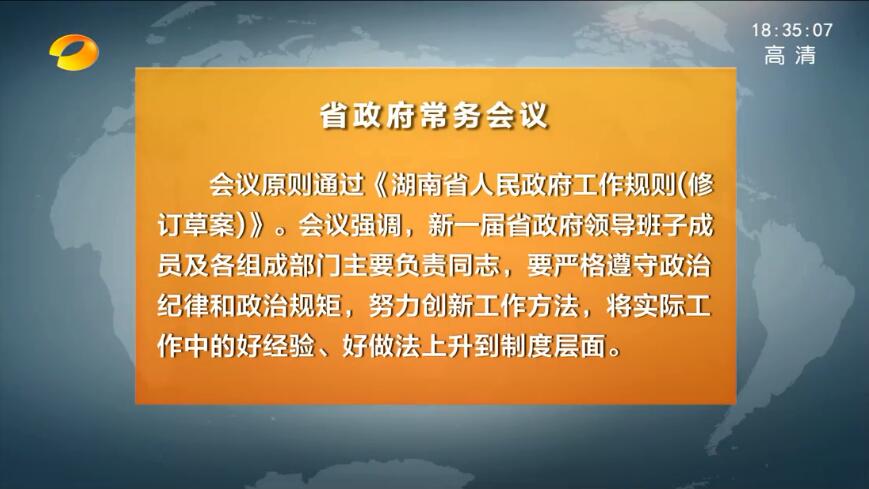 18:35:07
高清

省政府常务会议

会议原则通过《湖南省人民政府工作规则(修订草案)》。会议强调，新一届省政府领导班子成员及各组成部门主要负责同志，要严格遵守政治纪律和政治规矩，努力创新工作方法，将实际工作中的好经验、好做法上升到制度层面。